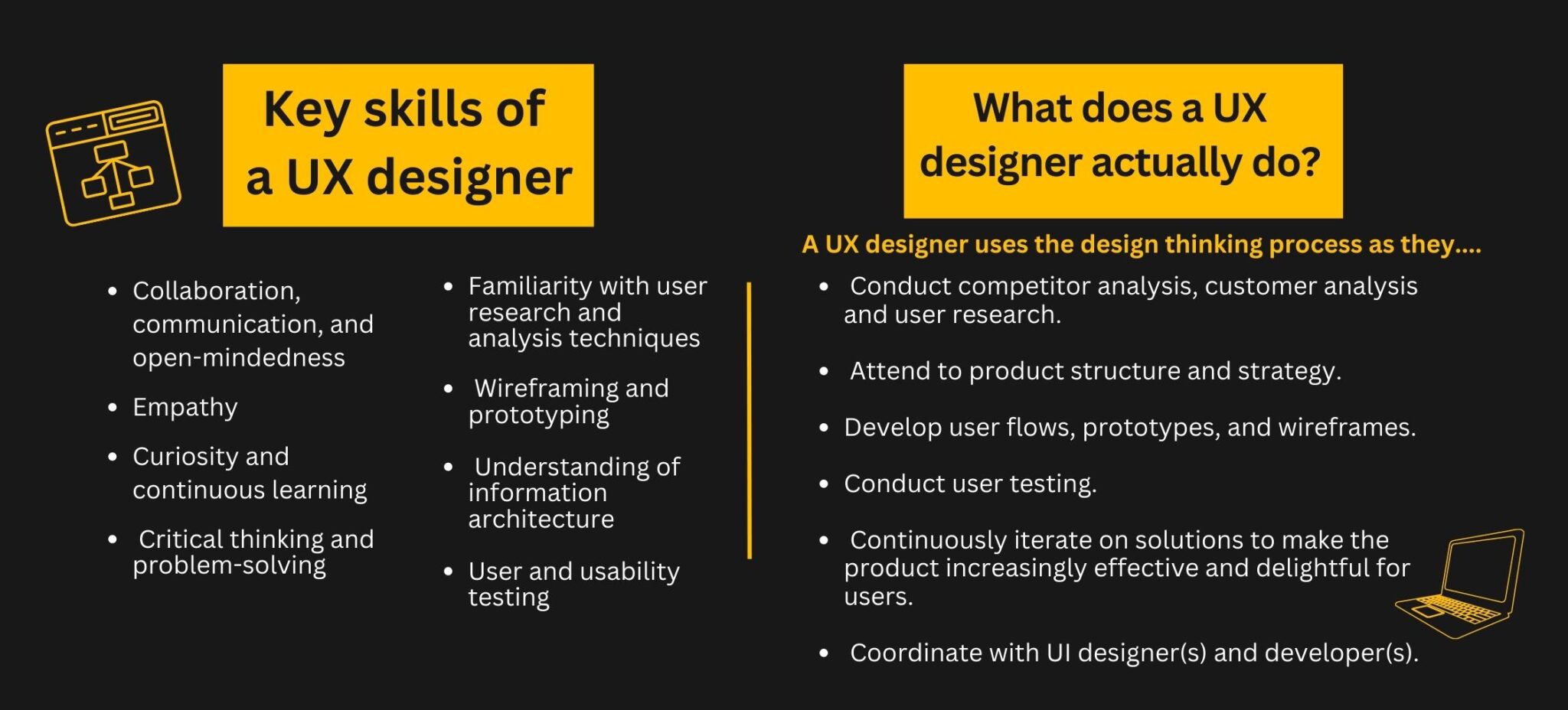 Key skills of a UX designer

- Collaboration, communication, and open-mindedness
- Empathy
- Curiosity and continuous learning
- Critical thinking and problem-solving

- Familiarity with user research and analysis techniques
- Wireframing and prototyping
- Understanding of information architecture
- User and usability testing

What does a UX designer actually do?

A UX designer uses the design thinking process as they....

- Conduct competitor analysis, customer analysis and user research.
- Attend to product structure and strategy.
- Develop user flows, prototypes, and wireframes.
- Conduct user testing.
- Continuously iterate on solutions to make the product increasingly effective and delightful for users.
- Coordinate with UI designer(s) and developer(s).